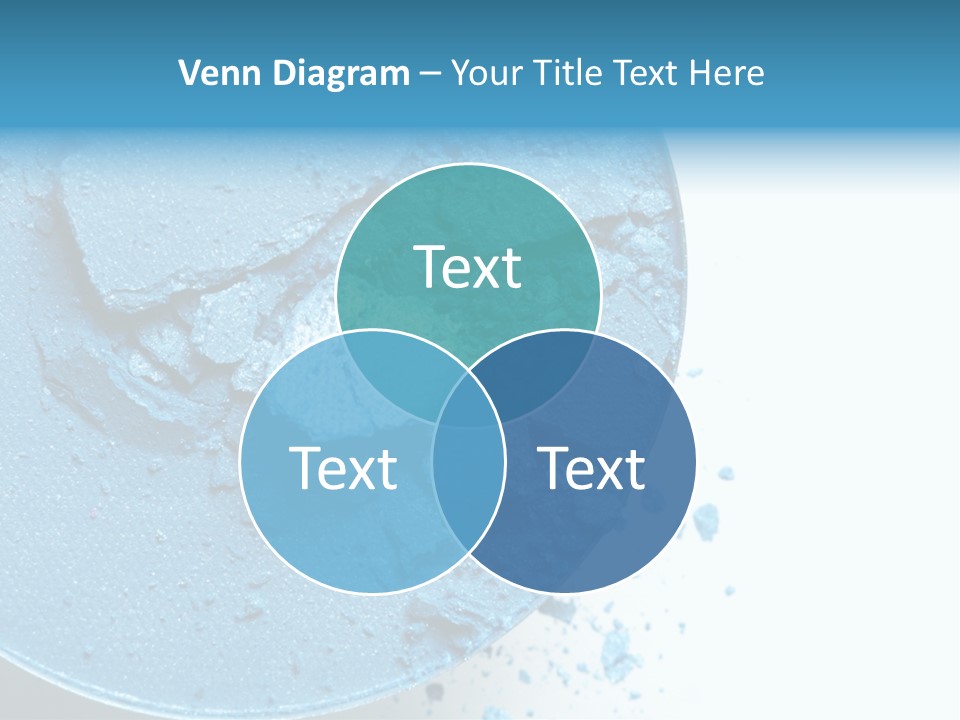 Venn Diagram – Your Title Text Here

Text

Text

Text